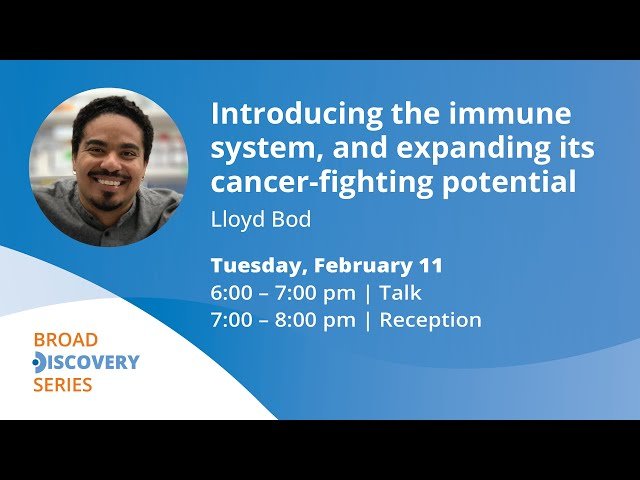 Introducing the immune system, and expanding its cancer-fighting potential

Lloyd Bod

Tuesday, February 11
6:00 – 7:00 pm | Talk
7:00 – 8:00 pm | Reception

BROAD
DISCOVERY
SERIES